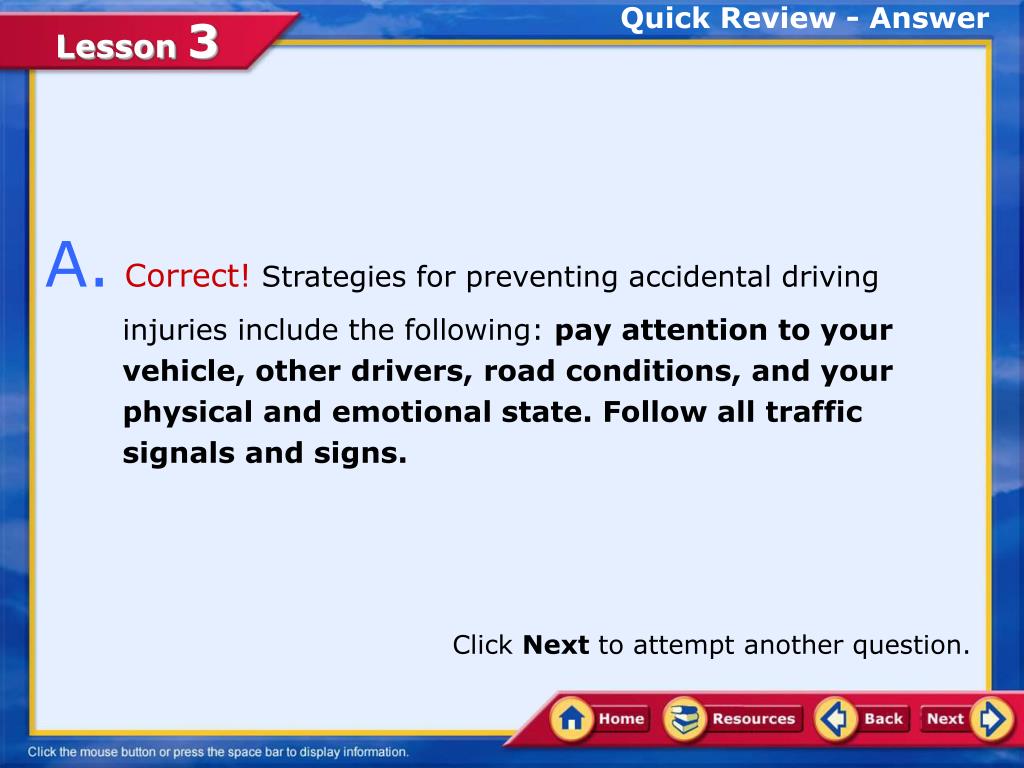 Lesson 3

Quick Review - Answer

A. Correct! Strategies for preventing accidental driving injuries include the following: pay attention to your vehicle, other drivers, road conditions, and your physical and emotional state. Follow all traffic signals and signs.

Click Next to attempt another question.

Home Resources Back Next

Click the mouse button or press the space bar to display information.